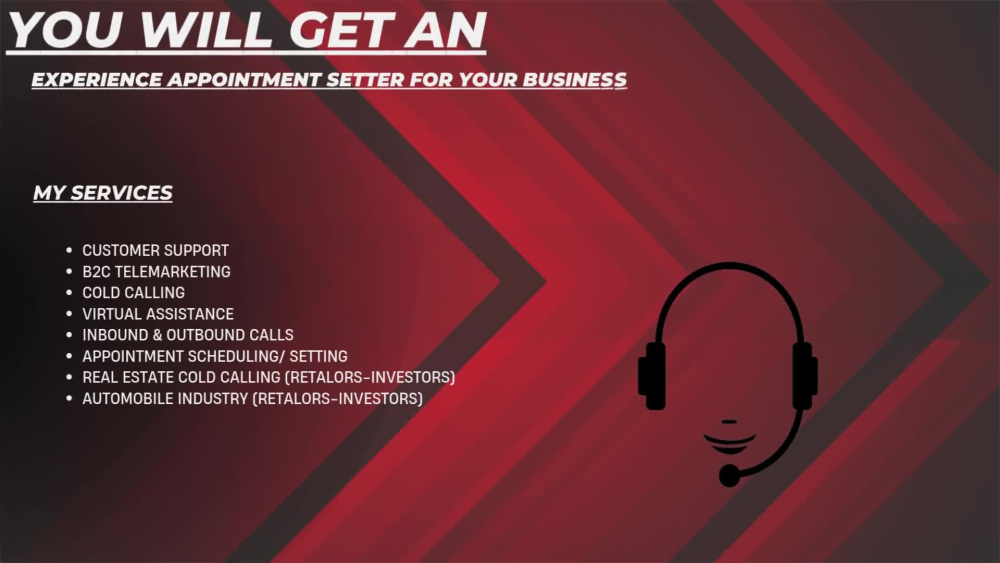 YOU WILL GET AN

EXPERIENCE APPOINTMENT SETTER FOR YOUR BUSINESS

MY SERVICES

- CUSTOMER SUPPORT
- B2C TELEMARKETING
- COLD CALLING
- VIRTUAL ASSISTANCE
- INBOUND & OUTBOUND CALLS
- APPOINTMENT SCHEDULING/ SETTING
- REAL ESTATE COLD CALLING (RETALORS-INVESTORS)
- AUTOMOBILE INDUSTRY (RETALORS-INVESTORS)